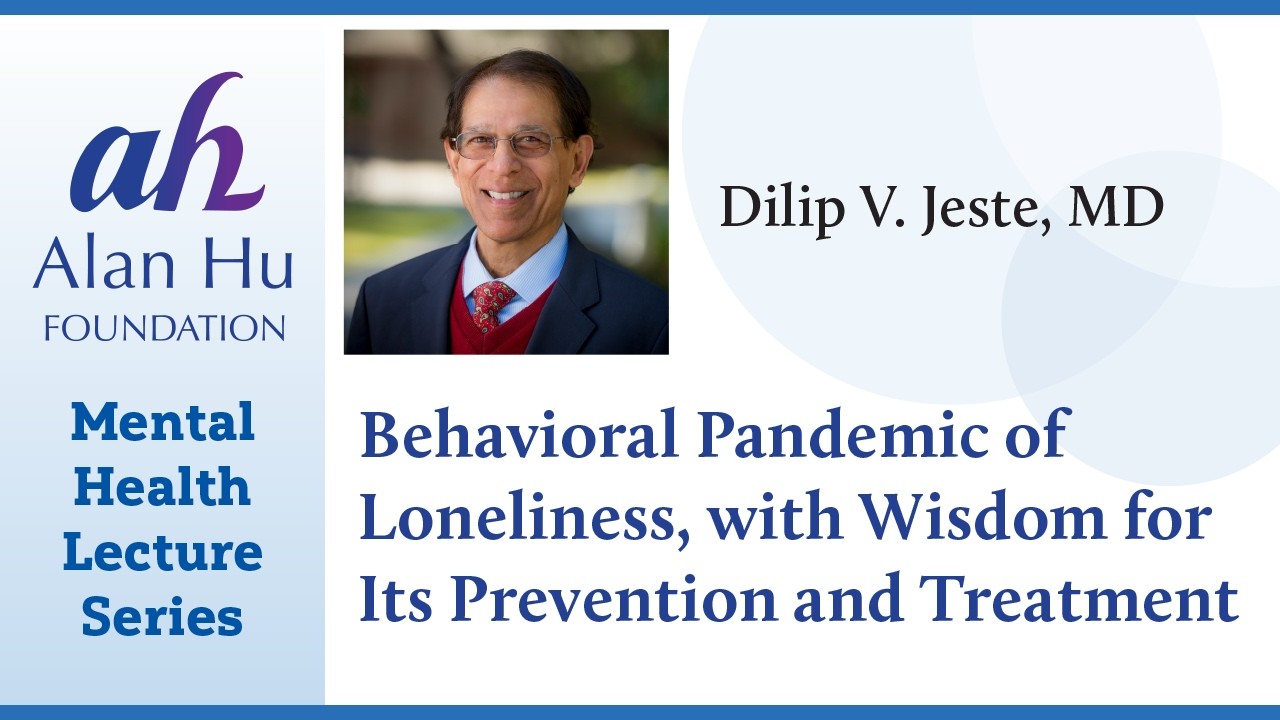 ah
Alan Hu
FOUNDATION

Mental Health Lecture Series

Dilip V. Jeste, MD

Behavioral Pandemic of Loneliness, with Wisdom for Its Prevention and Treatment